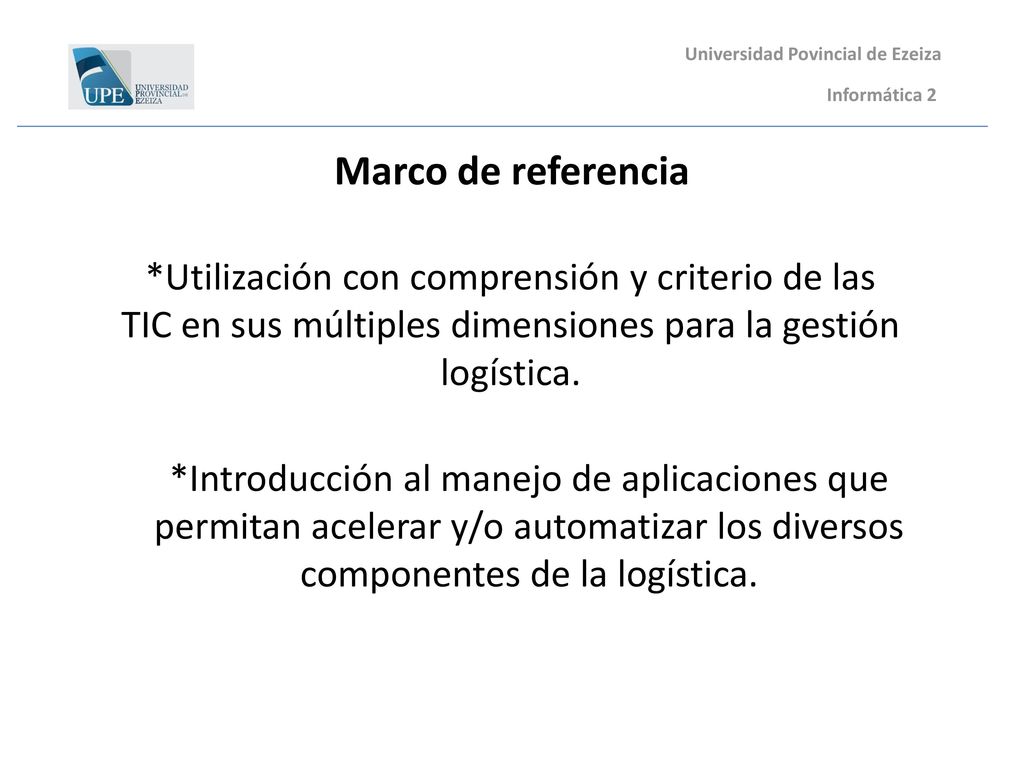 UPE UNIVERSIDAD PROVINCIAL DE EZEIZA

Universidad Povincial de Ezeiza

Informática 2

Marco de referencia

*Utilización con comprensión y criterio de las TIC en sus múltiples dimensiones para la gestión logística.

*Introducción al manejo de aplicaciones que permitan acelerar y/o automatizar los diversos componentes de la logística.